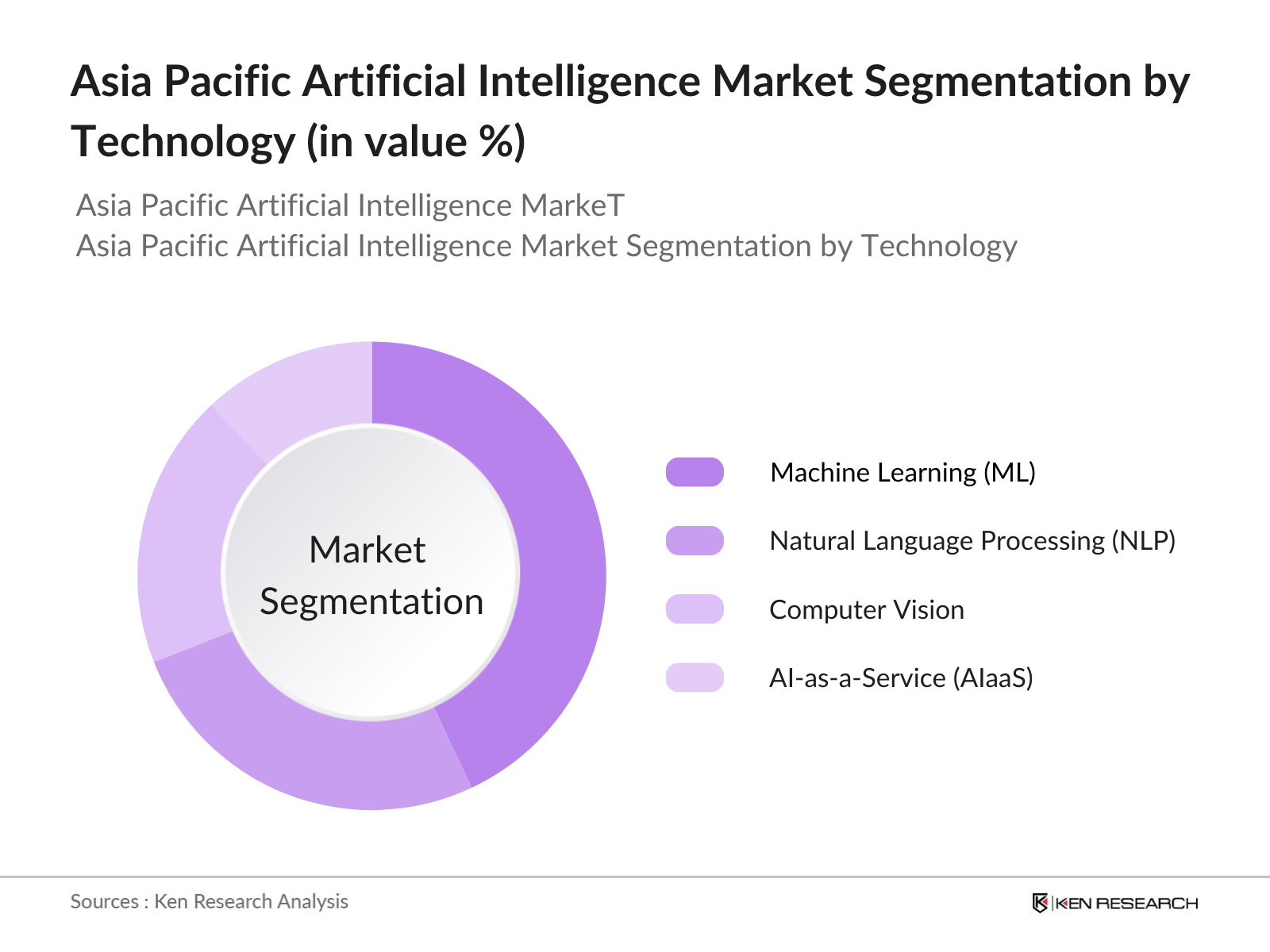 Asia Pacific Artificial Intelligence Market Segmentation by Technology (in value %)

Asia Pacific Artificial Intelligence MarkeT
Asia Pacific Artificial Intelligence Market Segmentation by Technology

Market Segmentation

Machine Learning (ML)
Natural Language Processing (NLP)
Computer Vision
AI-as-a-Service (AIaaS)

Sources : Ken Research Analysis

KEN RESEARCH